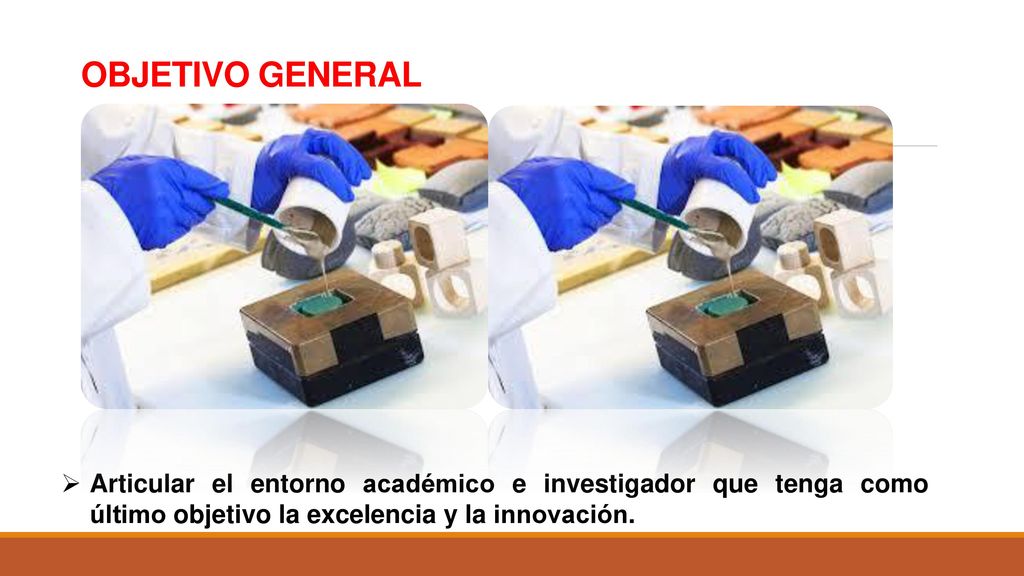 OBJETIVO GENERAL

➢ Articular el entorno académico e investigador que tenga como último objetivo la excelencia y la innovación.